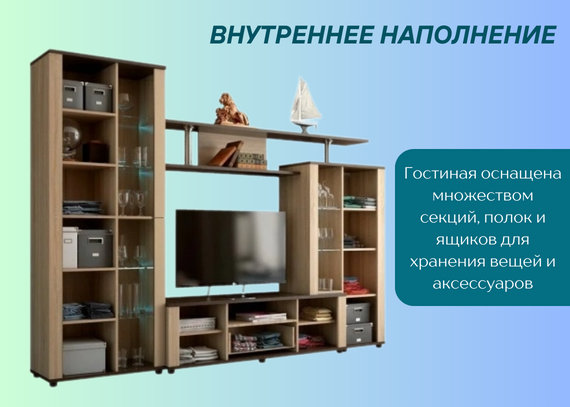 ВНУТРЕННЕЕ НАПОЛНЕНИЕ

Гостиная оснащена множеством секций, полок и ящиков для хранения вещей и аксессуаров